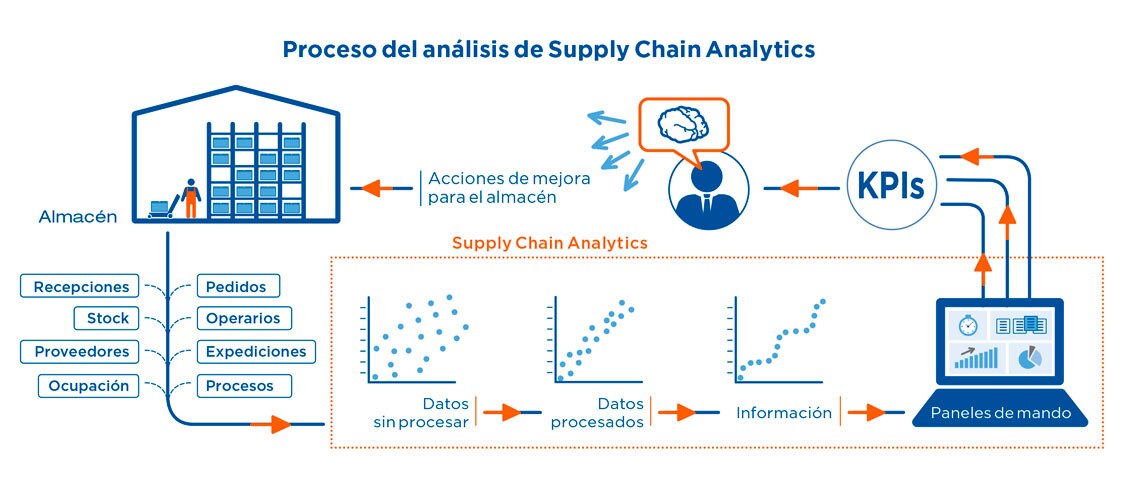 Proceso del análisis de Supply Chain Analytics

Almacén

Acciones de mejora para el almacén

KPIs

Supply Chain Analytics

Recepciones
Stock
Proveedores
Ocupación

Pedidos
Operarios
Expediciones
Procesos

Datos sin procesar

Datos procesados

Información

Paneles de mando